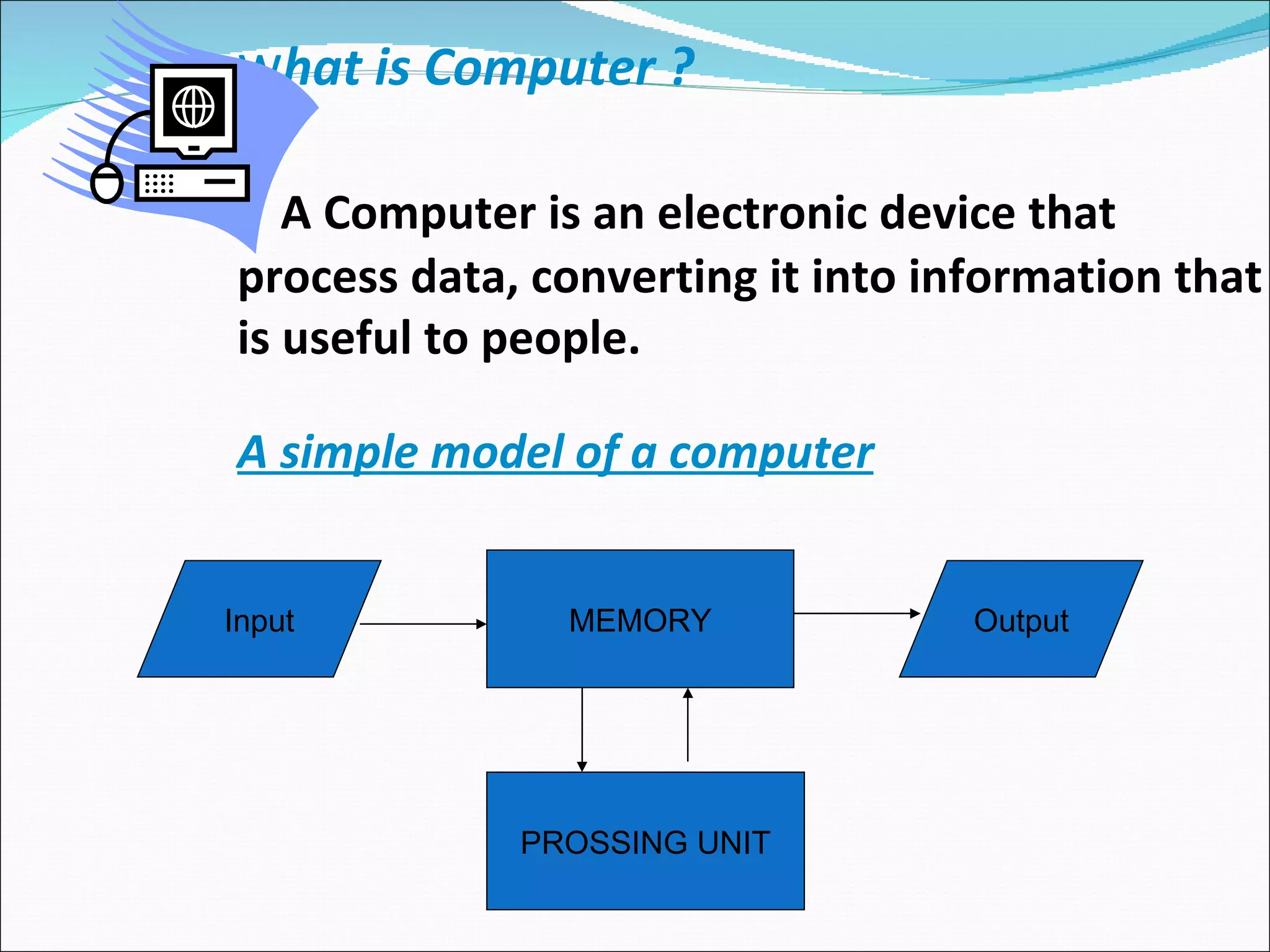 What is Computer ?

A Computer is an electronic device that process data, converting it into information that is useful to people.

A simple model of a computer

Input

MEMORY

Output

PROSSING UNIT